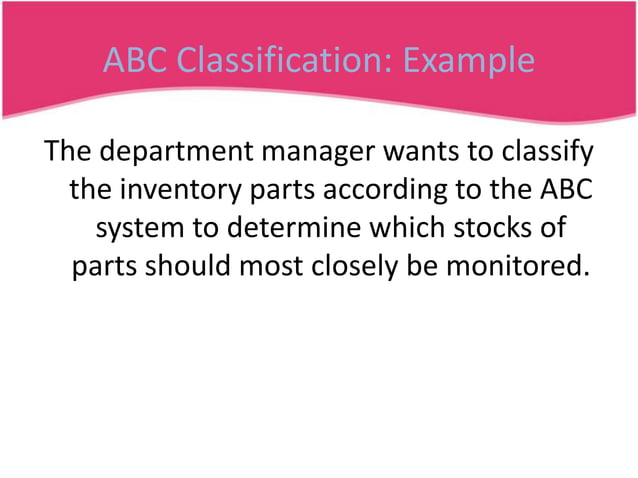 ABC Classification: Example

The department manager wants to classify the inventory parts according to the ABC system to determine which stocks of parts should most closely be monitored.